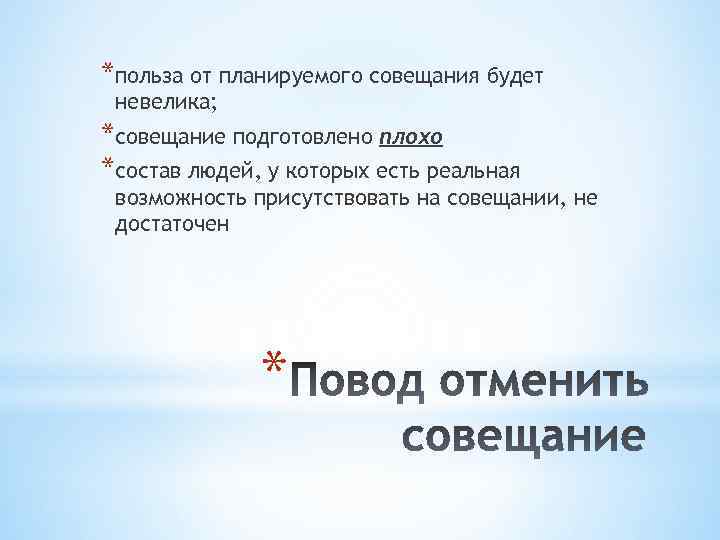 *польза от планируемого совещания будет невелика;

*совещание подготовлено плохо

*состав людей, у которых есть реальная возможность присутствовать на совещании, не достаточен

*Повод отменить совещание